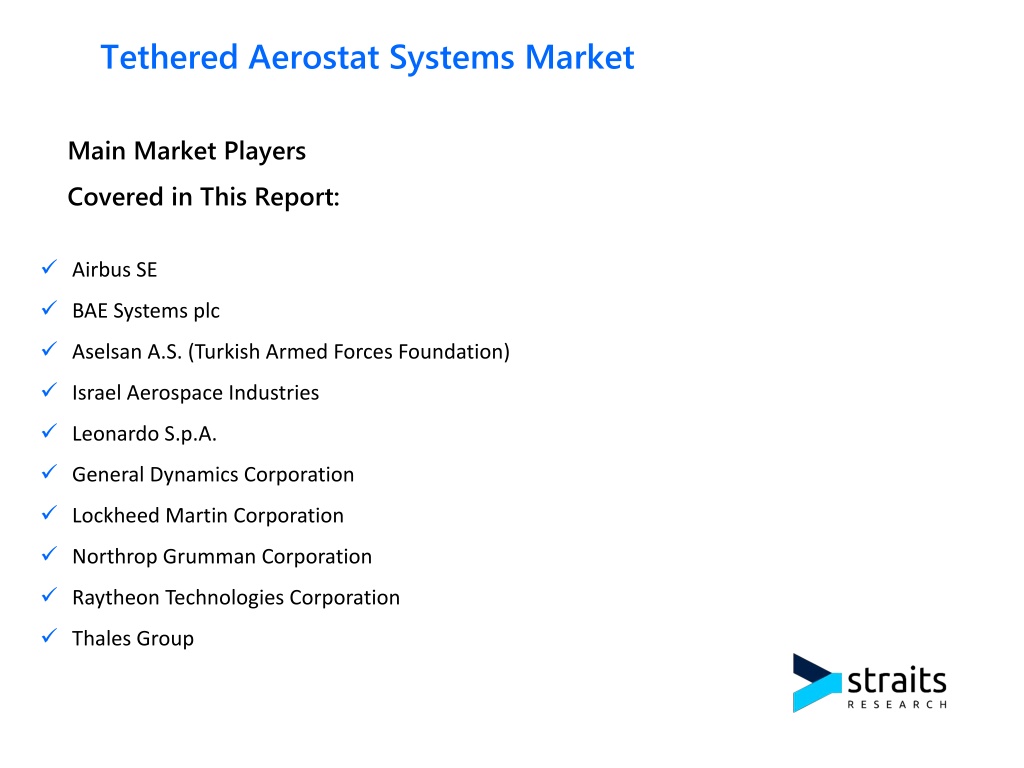 Tethered Aerostat Systems Market

Main Market Players
Covered in This Report:

✓ Airbus SE
✓ BAE Systems plc
✓ Aselsan A.S. (Turkish Armed Forces Foundation)
✓ Israel Aerospace Industries
✓ Leonardo S.p.A.
✓ General Dynamics Corporation
✓ Lockheed Martin Corporation
✓ Northrop Grumman Corporation
✓ Raytheon Technologies Corporation
✓ Thales Group

straits
RESEARCH